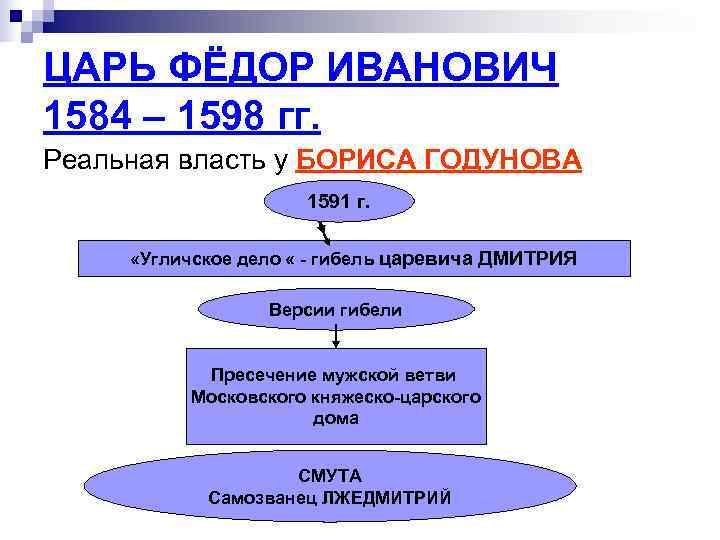 ЦАРЬ ФЁДОР ИВАНОВИЧ
1584 – 1598 гг.

Реальная власть у БОРИСА ГОДУНОВА

1591 г.

«Угличское дело « - гибель царевича ДМИТРИЯ

Версии гибели

Пресечение мужской ветви Московского княжеско-царского дома

СМУТА
Самозванец ЛЖЕДМИТРИЙ